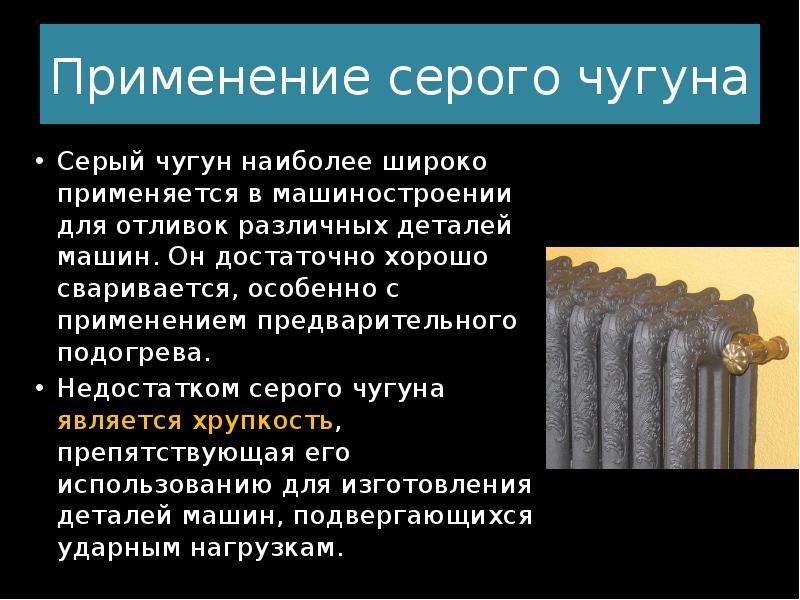 Применение серого чугуна

• Серый чугун наиболее широко применяется в машиностроении для отливок различных деталей машин. Он достаточно хорошо сваривается, особенно с применением предварительного подогрева.
• Недостатком серого чугуна является хрупкость, препятствующая его использованию для изготовления деталей машин, подвергающихся ударным нагрузкам.